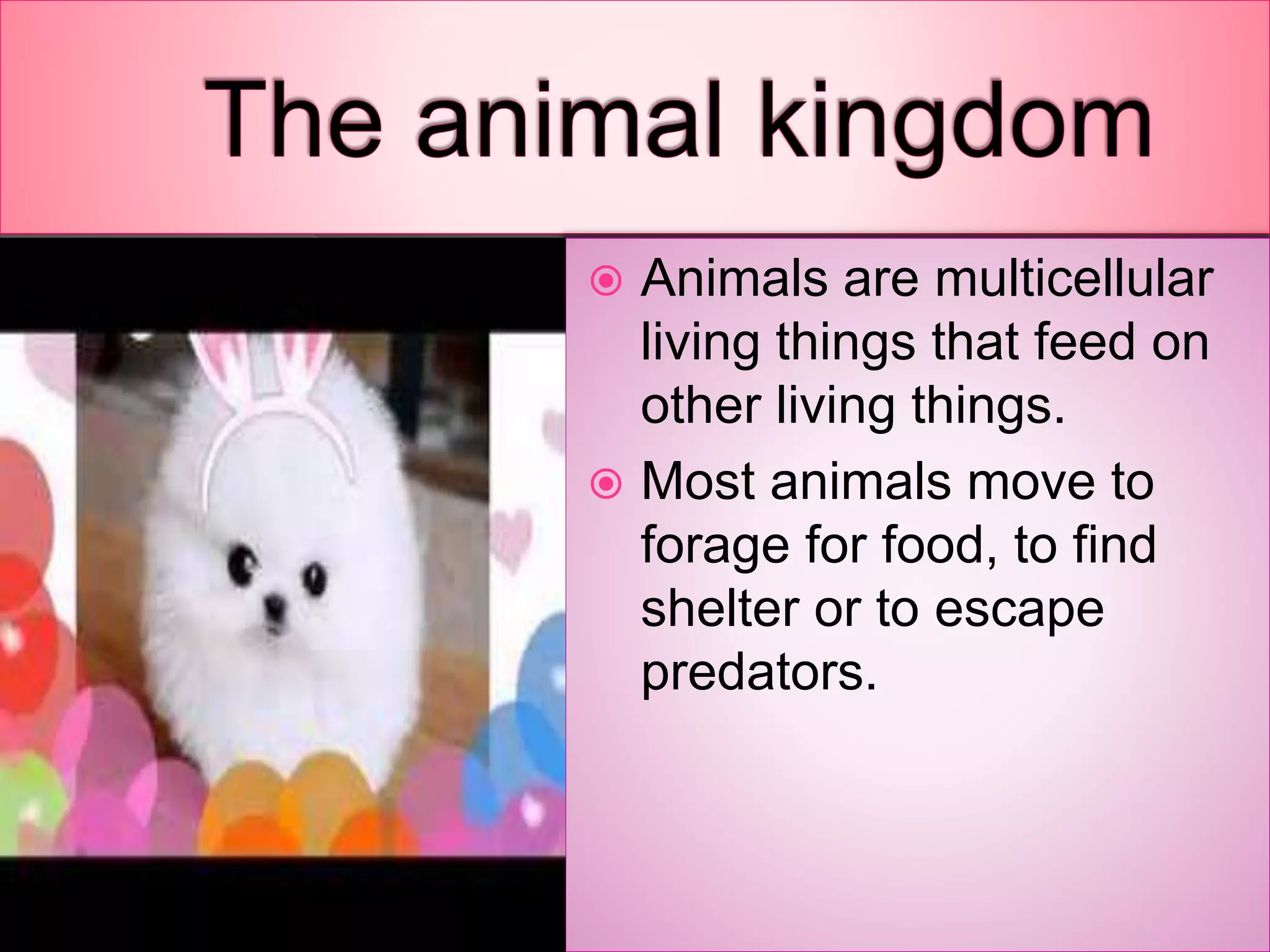 The animal kingdom

Animals are multicellular living things that feed on other living things.

Most animals move to forage for food, to find shelter or to escape predators.